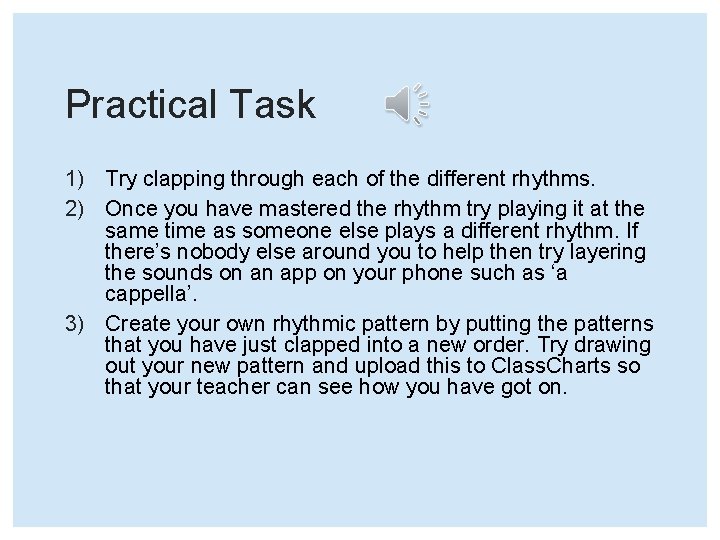 Practical Task

1) Try clapping through each of the different rhythms.

2) Once you have mastered the rhythm try playing it at the same time as someone else plays a different rhythm. If there’s nobody else around you to help then try layering the sounds on an app on your phone such as ‘a cappella’.

3) Create your own rhythmic pattern by putting the patterns that you have just clapped into a new order. Try drawing out your new pattern and upload this to ClassCharts so that your teacher can see how you have got on.